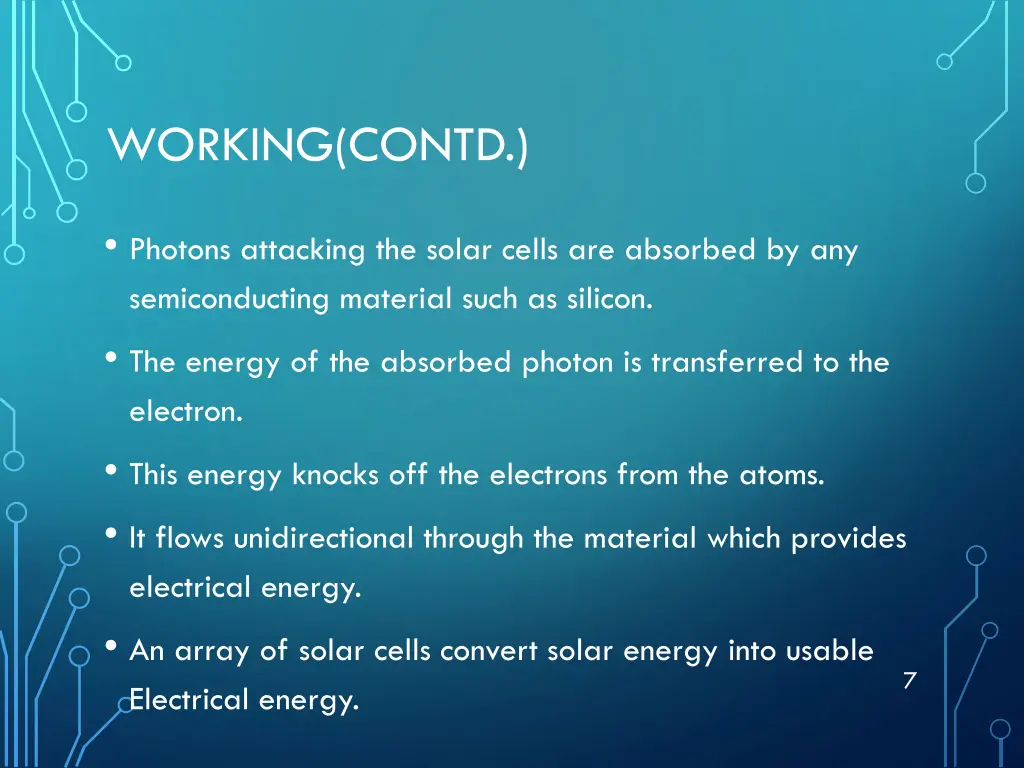 WORKING(CONTD.)

• Photons attacking the solar cells are absorbed by any semiconducting material such as silicon.

• The energy of the absorbed photon is transferred to the electron.

• This energy knocks off the electrons from the atoms.

• It flows unidirectional through the material which provides electrical energy.

• An array of solar cells convert solar energy into usable Electrical energy.

7